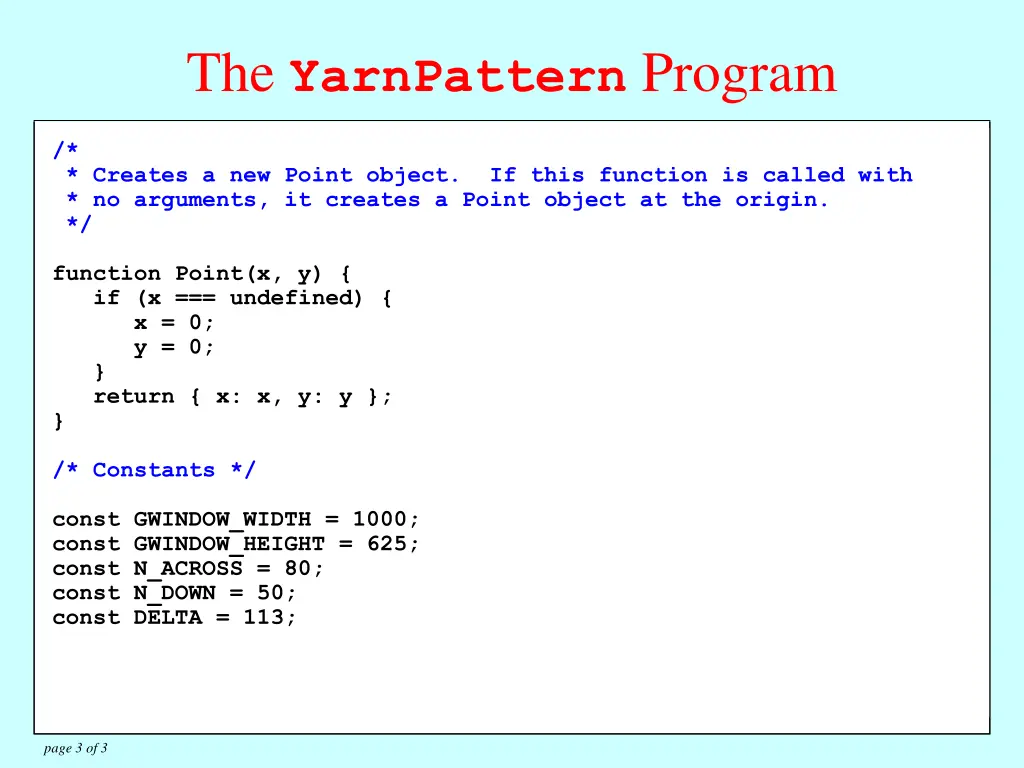 The YarnPattern Program

/*
 * Creates a new Point object.  If this function is called with
 * no arguments, it creates a Point object at the origin.
 */

function Point(x, y) {
   if (x === undefined) {
      x = 0;
      y = 0;
   }
   return { x: x, y: y };
}

/* Constants */

const GWINDOW_WIDTH = 1000;
const GWINDOW_HEIGHT = 625;
const N_ACROSS = 80;
const N_DOWN = 50;
const DELTA = 113;

page 3 of 3